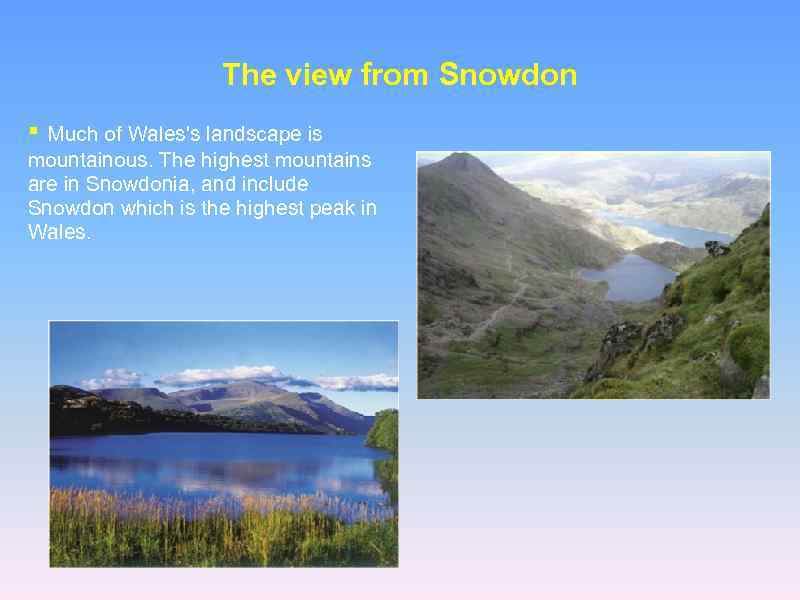 The view from Snowdon

Much of Wales's landscape is mountainous. The highest mountains are in Snowdonia, and include Snowdon which is the highest peak in Wales.